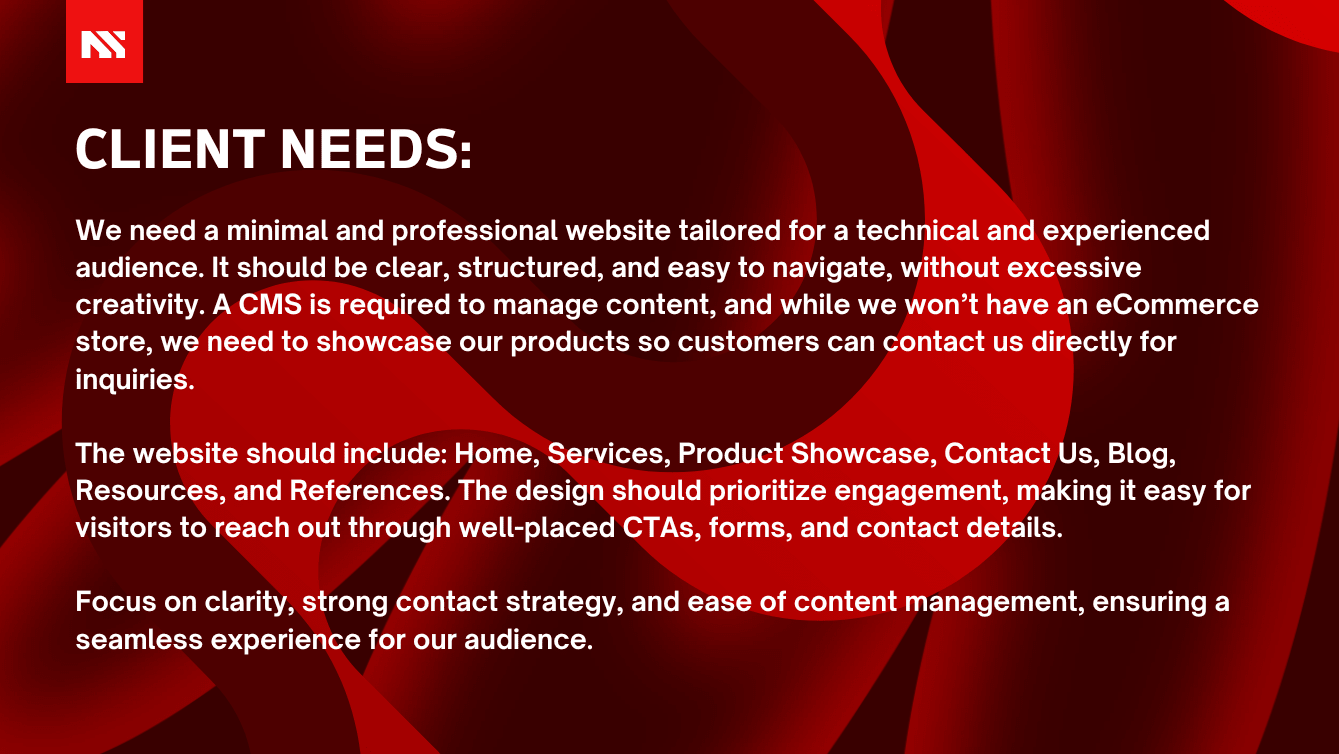 CLIENT NEEDS:

We need a minimal and professional website tailored for a technical and experienced audience. It should be clear, structured, and easy to navigate, without excessive creativity. A CMS is required to manage content, and while we won’t have an eCommerce store, we need to showcase our products so customers can contact us directly for inquiries.

The website should include: Home, Services, Product Showcase, Contact Us, Blog, Resources, and References. The design should prioritize engagement, making it easy for visitors to reach out through well-placed CTAs, forms, and contact details.

Focus on clarity, strong contact strategy, and ease of content management, ensuring a seamless experience for our audience.